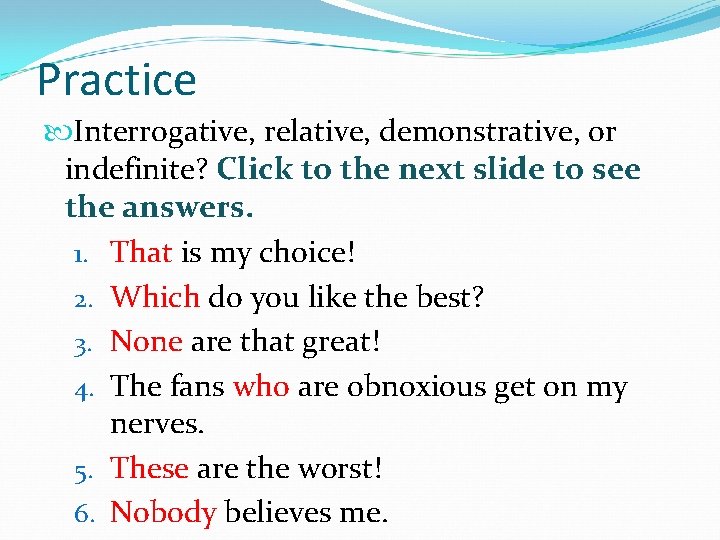 Practice

Interrogative, relative, demonstrative, or indefinite? Click to the next slide to see the answers.

1. That is my choice!
2. Which do you like the best?
3. None are that great!
4. The fans who are obnoxious get on my nerves.
5. These are the worst!
6. Nobody believes me.